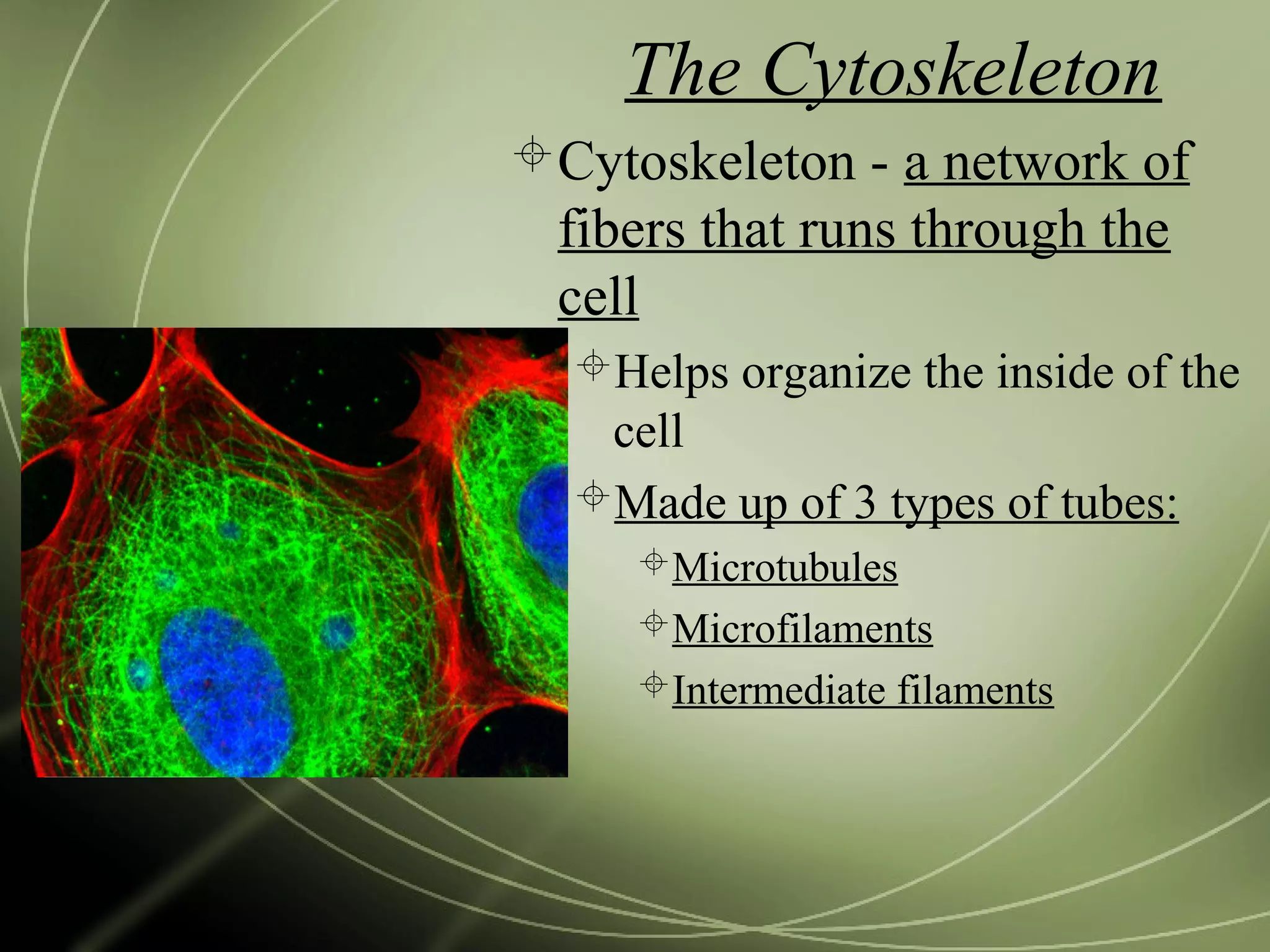 The Cytoskeleton

Cytoskeleton - a network of fibers that runs through the cell

Helps organize the inside of the cell

Made up of 3 types of tubes:

Microtubules

Microfilaments

Intermediate filaments